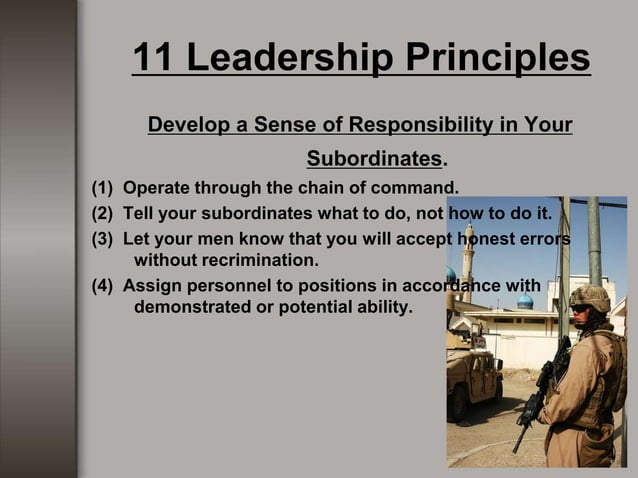 11 Leadership Principles

Develop a Sense of Responsibility in Your Subordinates.

(1) Operate through the chain of command.
(2) Tell your subordinates what to do, not how to do it.
(3) Let your men know that you will accept honest errors without recrimination.
(4) Assign personnel to positions in accordance with demonstrated or potential ability.